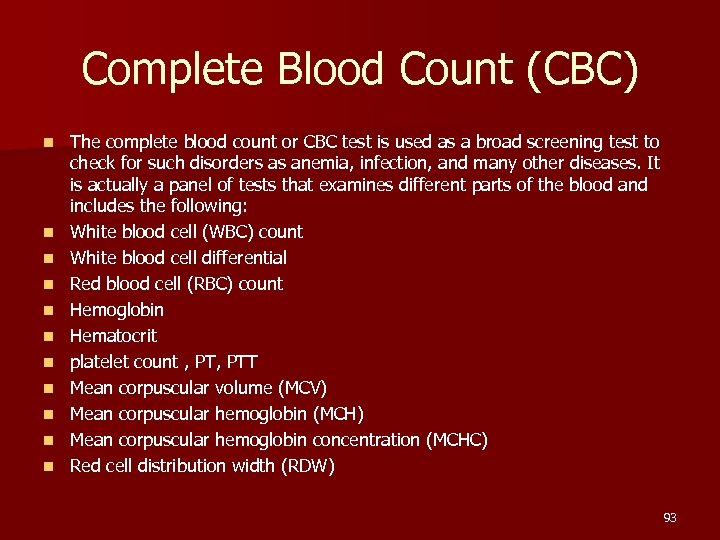 Complete Blood Count (CBC)

- The complete blood count or CBC test is used as a broad screening test to check for such disorders as anemia, infection, and many other diseases. It is actually a panel of tests that examines different parts of the blood and includes the following:
- White blood cell (WBC) count
- White blood cell differential
- Red blood cell (RBC) count
- Hemoglobin
- Hematocrit
- platelet count , PT, PTT
- Mean corpuscular volume (MCV)
- Mean corpuscular hemoglobin (MCH)
- Mean corpuscular hemoglobin concentration (MCHC)
- Red cell distribution width (RDW)

93